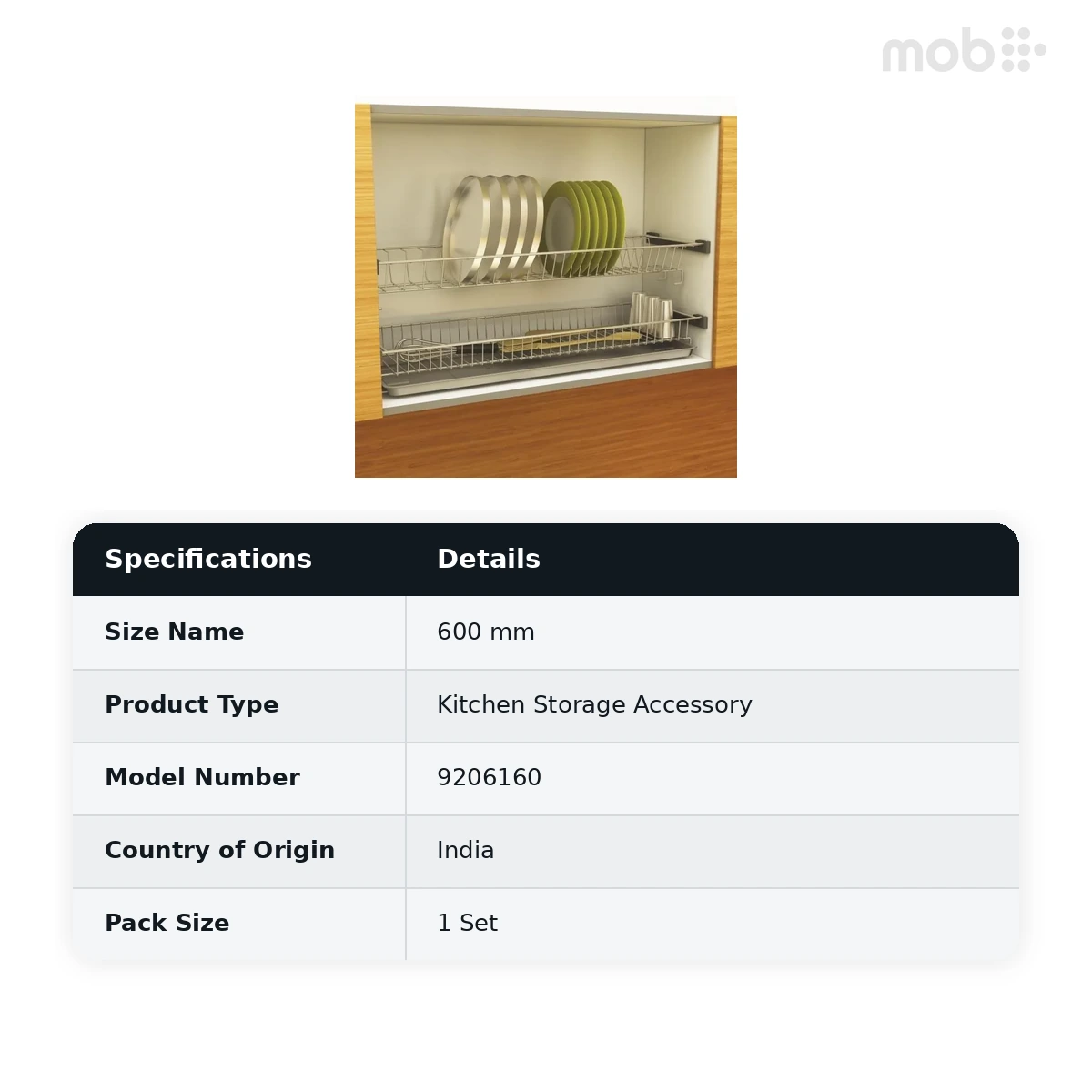 mob

| Specifications | Details |
|---|---|
| Size Name | 600 mm |
| Product Type | Kitchen Storage Accessory |
| Model Number | 9206160 |
| Country of Origin | India |
| Pack Size | 1 Set |